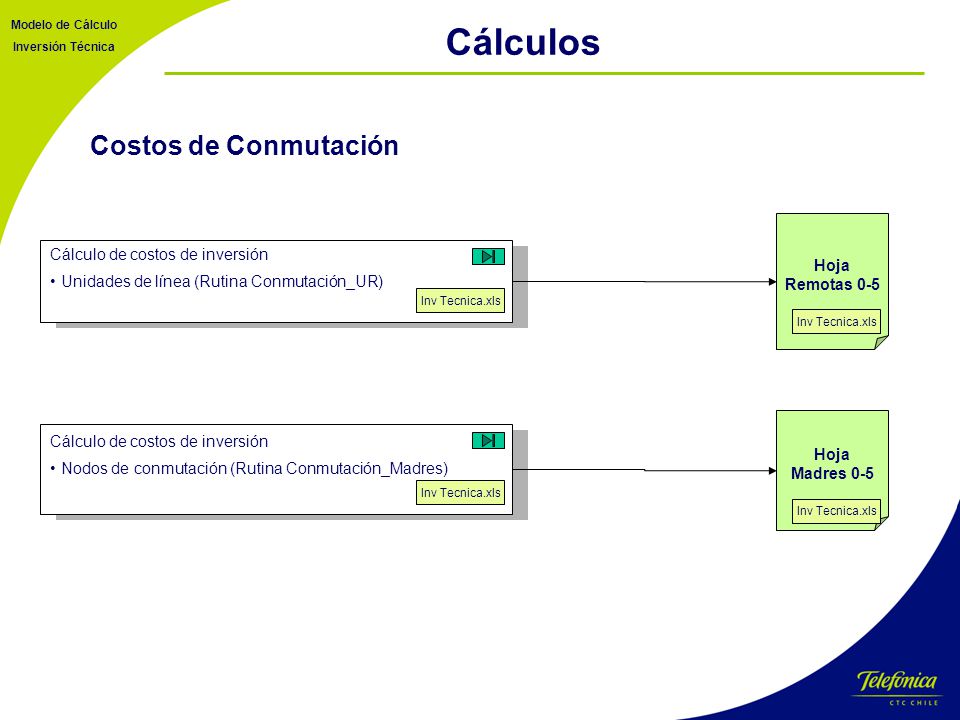 Modelo de Cálculo
Inversión Técnica

Cálculos

Costos de Conmutación

Cálculo de costos de inversión
• Unidades de línea (Rutina Conmutación_UR)
Inv Tecnica.xls

Hoja
Remotas 0-5
Inv Tecnica.xls

Cálculo de costos de inversión
• Nodos de conmutación (Rutina Conmutación_Madres)
Inv Tecnica.xls

Hoja
Madres 0-5
Inv Tecnica.xls

Telefónica
CTC CHILE